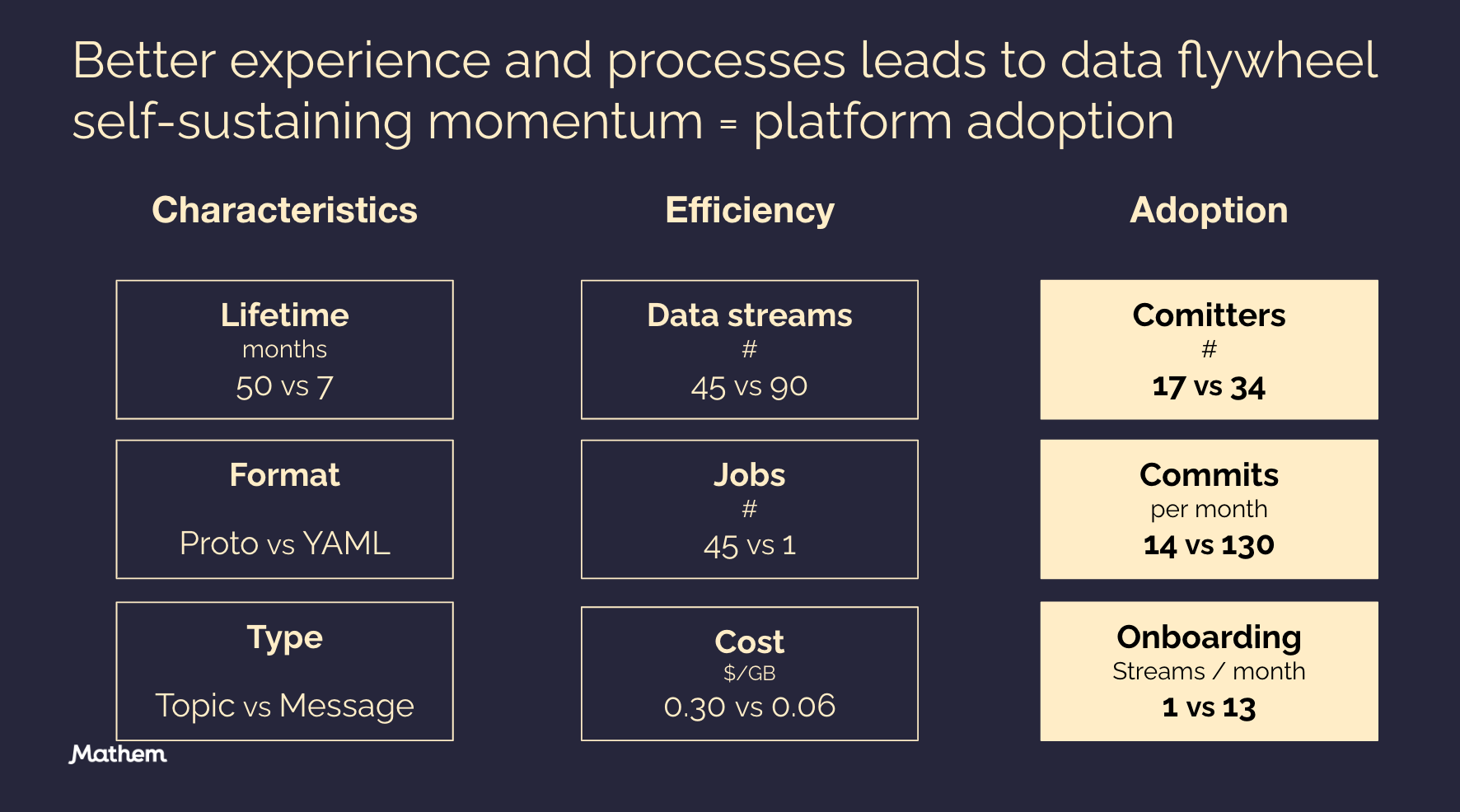 Better experience and processes leads to data flywheel self-sustaining momentum = platform adoption

Characteristics

Lifetime
months
50 vs 7

Format
Proto vs YAML

Type
Topic vs Message

Efficiency

Data streams
#
45 vs 90

Jobs
#
45 vs 1

Cost
$/GB
0.30 vs 0.06

Adoption

Comitters
#
17 vs 34

Commits
per month
14 vs 130

Onboarding
Streams / month
1 vs 13

Mathem